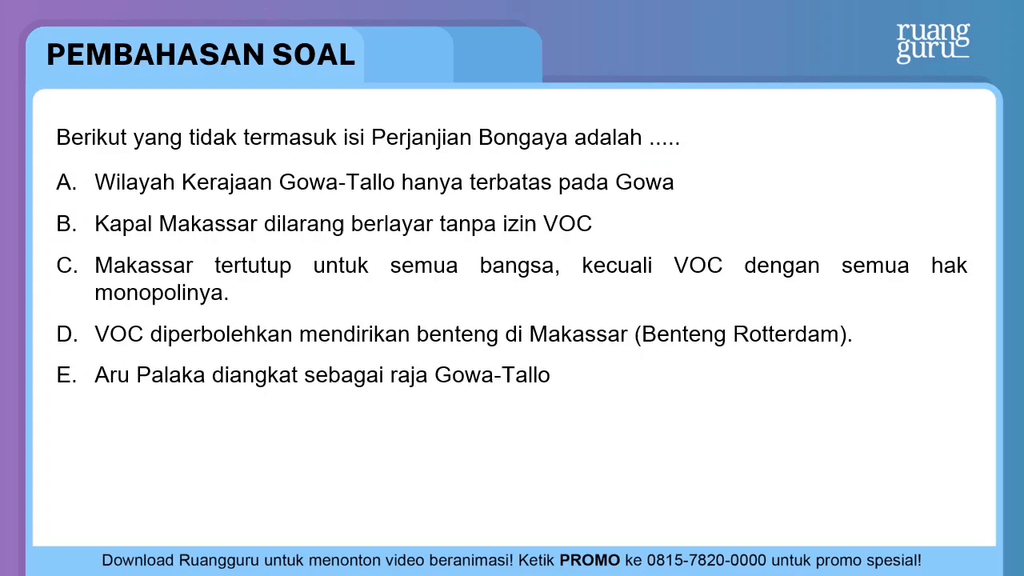 PEMBAHASAN SOAL

ruang guru

Berikut yang tidak termasuk isi Perjanjian Bongaya adalah .....

A. Wilayah Kerajaan Gowa-Tallo hanya terbatas pada Gowa

B. Kapal Makassar dilarang berlayar tanpa izin VOC

C. Makassar tertutup untuk semua bangsa, kecuali VOC dengan semua hak monopolinya.

D. VOC diperbolehkan mendirikan benteng di Makassar (Benteng Rotterdam).

E. Aru Palaka diangkat sebagai raja Gowa-Tallo

Download Ruangguru untuk menonton video beranimasi! Ketik PROMO ke 0815-7820-0000 untuk promo spesial!